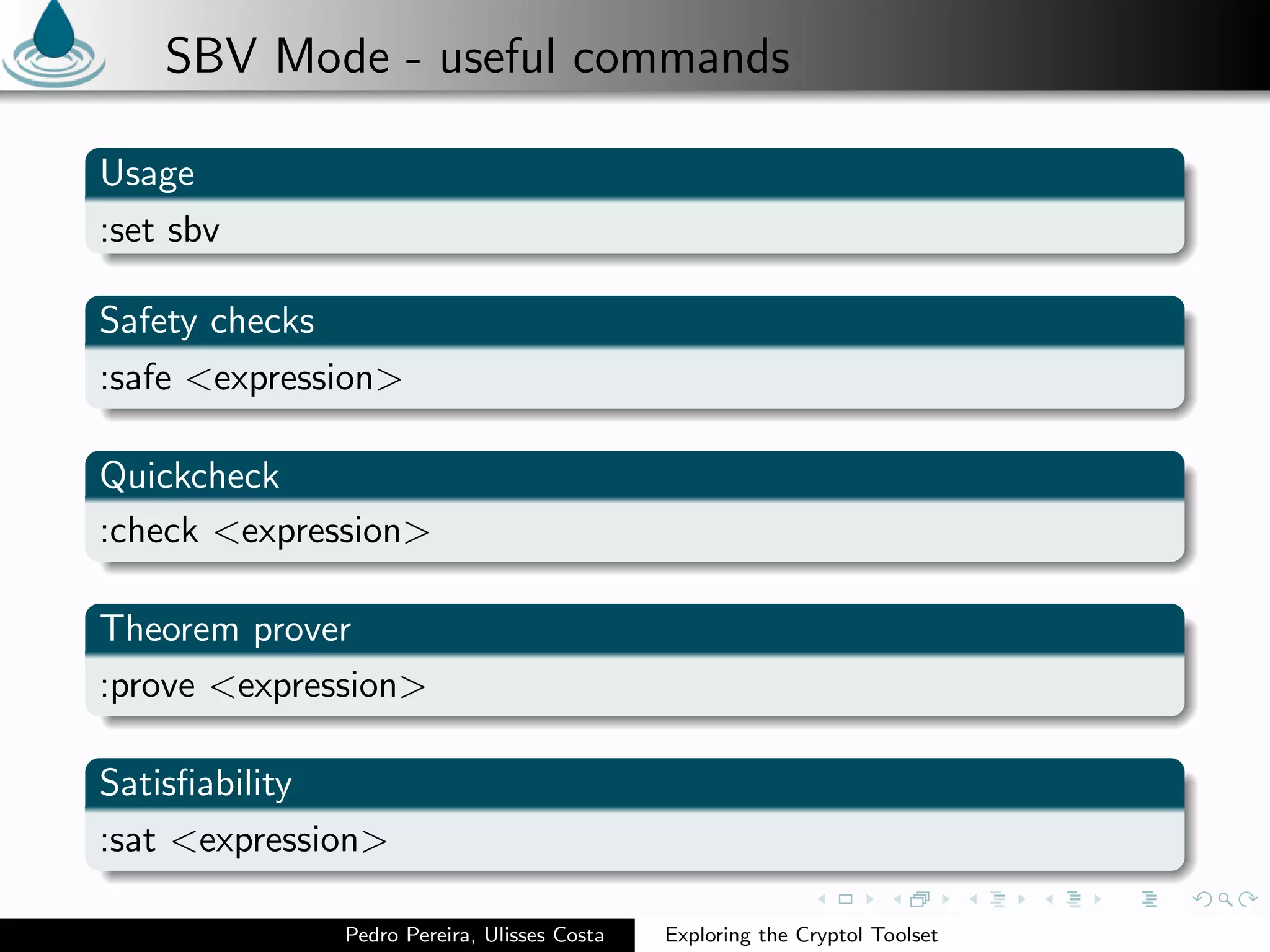 SBV Mode - useful commands

Usage

:set sbv

Safety checks

:safe <expression>

Quickcheck

:check <expression>

Theorem prover

:prove <expression>

Satisfiability

:sat <expression>

Pedro Pereira, Ulisses Costa

Exploring the Cryptol Toolset